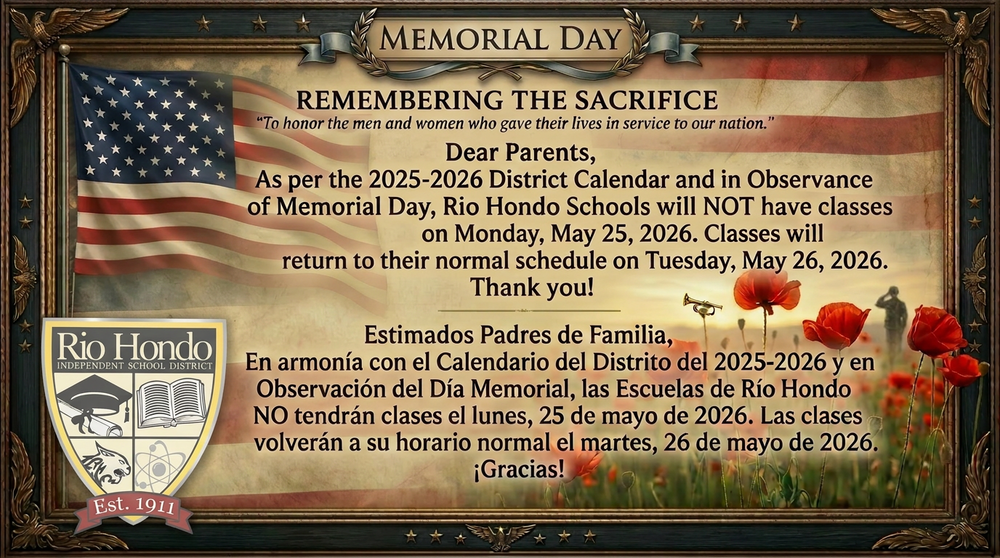 MEMORIAL DAY

REMEMBERING THE SACRIFICE

"To honor the men and women who gave their lives in service to our nation."

Dear Parents,
As per the 2025-2026 District Calendar and in Observance of Memorial Day, Rio Hondo Schools will NOT have classes on Monday, May 25, 2026. Classes will return to their normal schedule on Tuesday, May 26, 2026.
Thank you!

Estimados Padres de Familia,
En armonía con el Calendario del Distrito del 2025-2026 y en Observación del Día Memorial, las Escuelas de Río Hondo NO tendrán clases el lunes, 25 de mayo de 2026. Las clases volverán a su horario normal el martes, 26 de mayo de 2026.
¡Gracias!

Rio Hondo
INDEPENDENT SCHOOL DISTRICT
Est. 1911